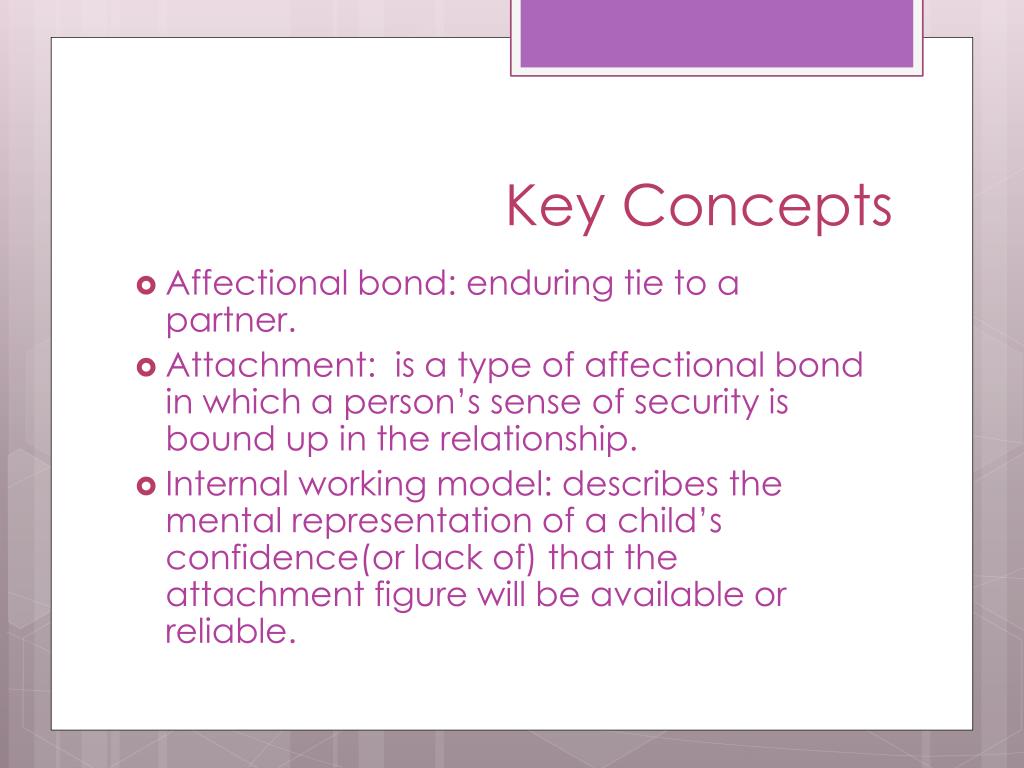 Key Concepts

Affectional bond: enduring tie to a partner.

Attachment:  is a type of affectional bond in which a person's sense of security is bound up in the relationship.

Internal working model: describes the mental representation of a child's confidence(or lack of) that the attachment figure will be available or reliable.